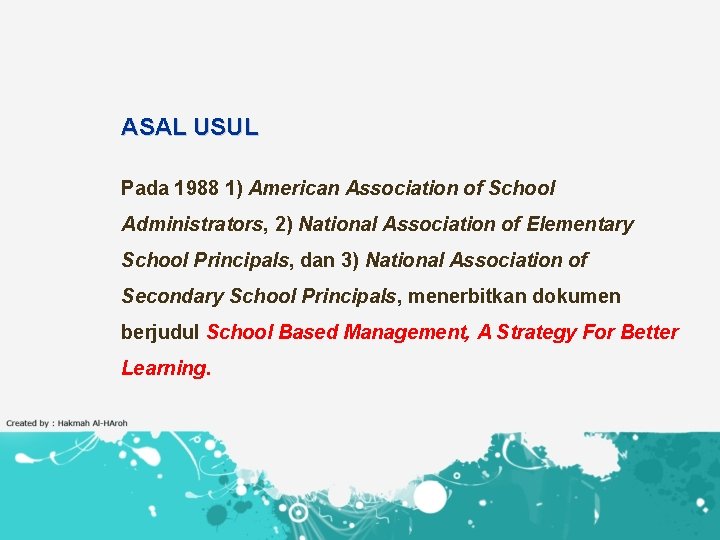 ASAL USUL

Pada 1988 1) American Association of School Administrators, 2) National Association of Elementary School Principals, dan 3) National Association of Secondary School Principals, menerbitkan dokumen berjudul School Based Management, A Strategy For Better Learning.

Created by : Hakmah Al-HAroh